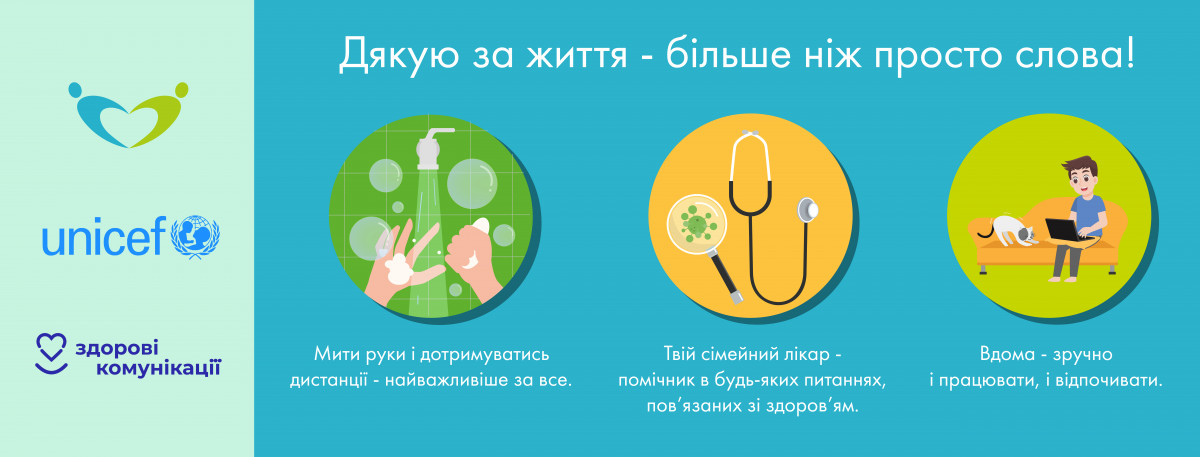 unicef

здорові комунікації

Дякую за життя - більше ніж просто слова!

Мити руки і дотримуватись дистанції - найважливіше за все.

Твій сімейний лікар - помічник в будь-яких питаннях, пов'язаних зі здоров'ям.

Вдома - зручно і працювати, і відпочивати.